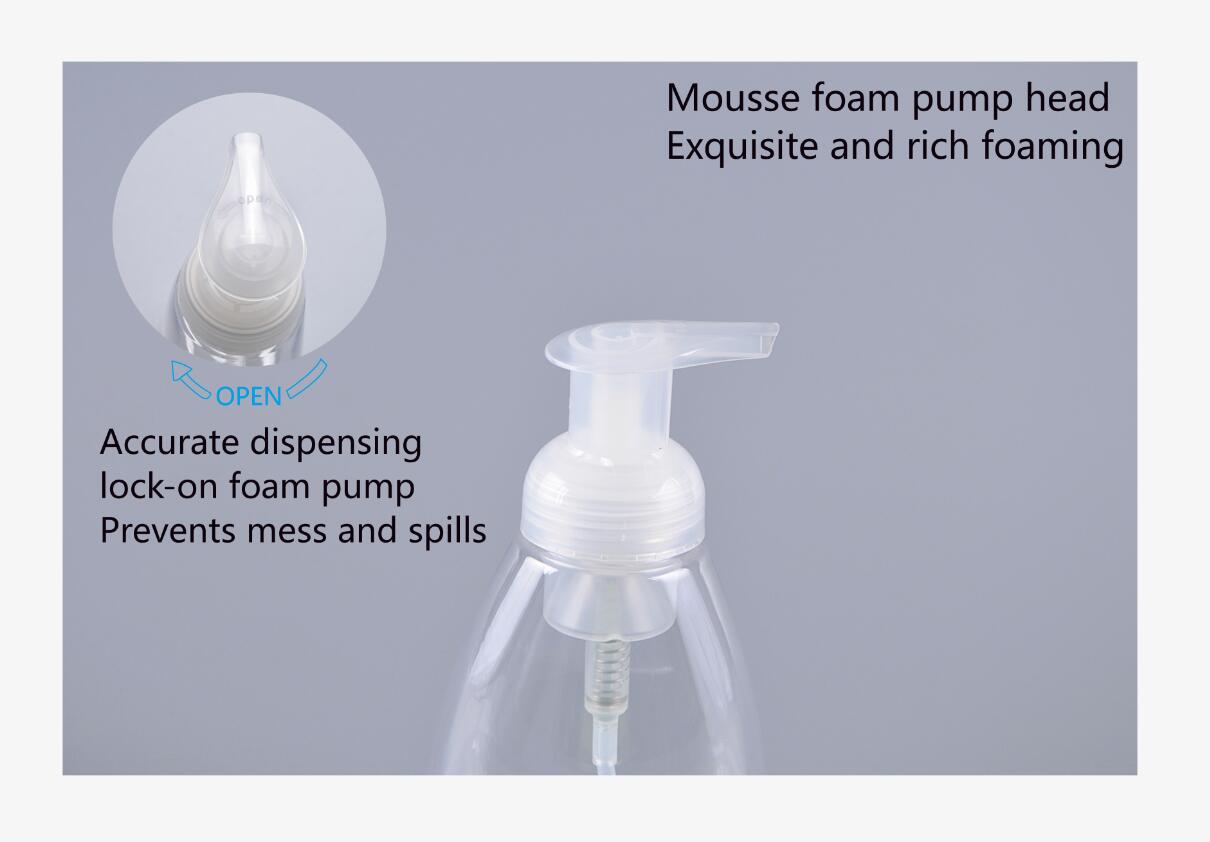 Mousse foam pump head
Exquisite and rich foaming

open

OPEN

Accurate dispensing
lock-on foam pump
Prevents mess and spills